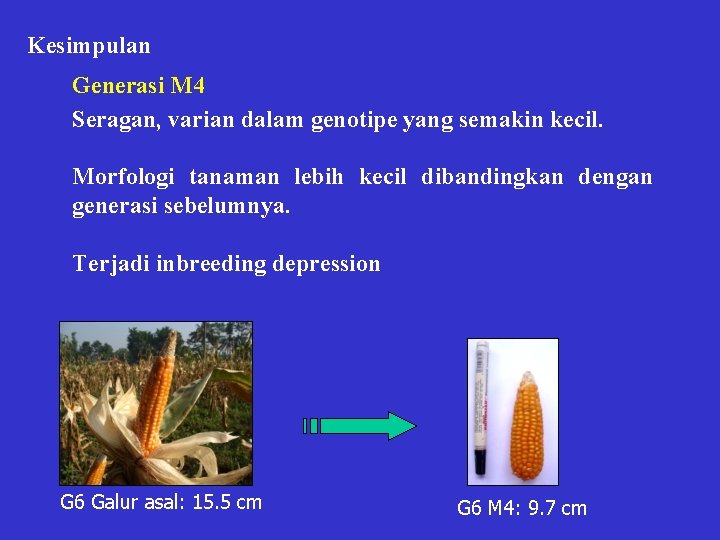 Kesimpulan

Generasi M4

Seragan, varian dalam genotipe yang semakin kecil.

Morfologi tanaman lebih kecil dibandingkan dengan generasi sebelumnya.

Terjadi inbreeding depression

G6 Galur asal: 15.5 cm

G6 M4: 9.7 cm